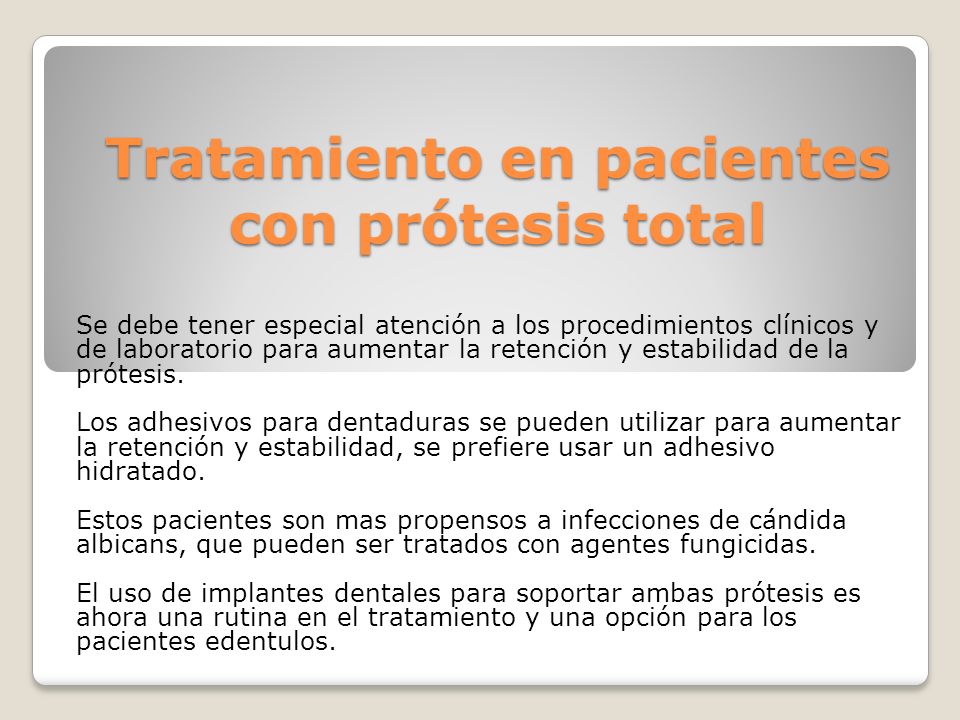 Tratamiento en pacientes con prótesis total

Se debe tener especial atención a los procedimientos clínicos y de laboratorio para aumentar la retención y estabilidad de la prótesis.

Los adhesivos para dentaduras se pueden utilizar para aumentar la retención y estabilidad, se prefiere usar un adhesivo hidratado.

Estos pacientes son mas propensos a infecciones de cándida albicans, que pueden ser tratados con agentes fungicidas.

El uso de implantes dentales para soportar ambas prótesis es ahora una rutina en el tratamiento y una opción para los pacientes edentulos.